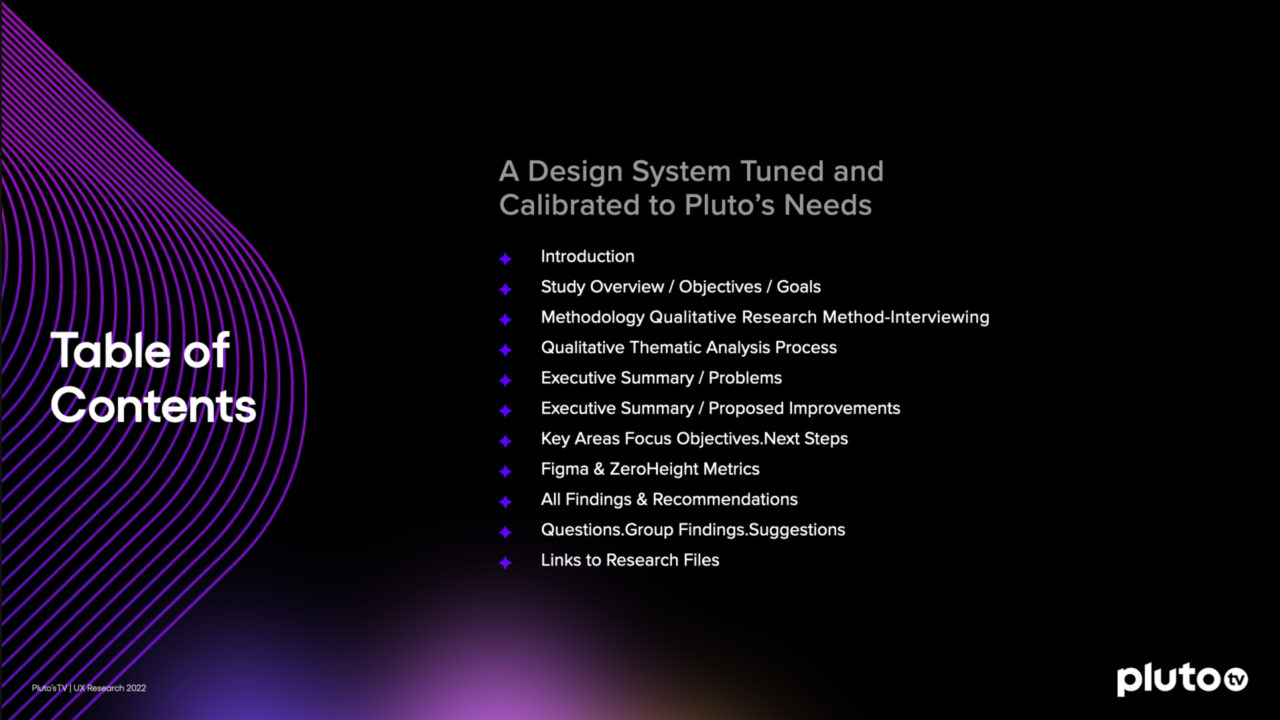 Table of Contents

A Design System Tuned and Calibrated to Pluto's Needs

Introduction
Study Overview / Objectives / Goals
Methodology Qualitative Research Method-Interviewing
Qualitative Thematic Analysis Process
Executive Summary / Problems
Executive Summary / Proposed Improvements
Key Areas Focus Objectives.Next Steps
Figma & ZeroHeight Metrics
All Findings & Recommendations
Questions.Group Findings.Suggestions
Links to Research Files

Pluto'sTV | UX Research 2022

pluto tv